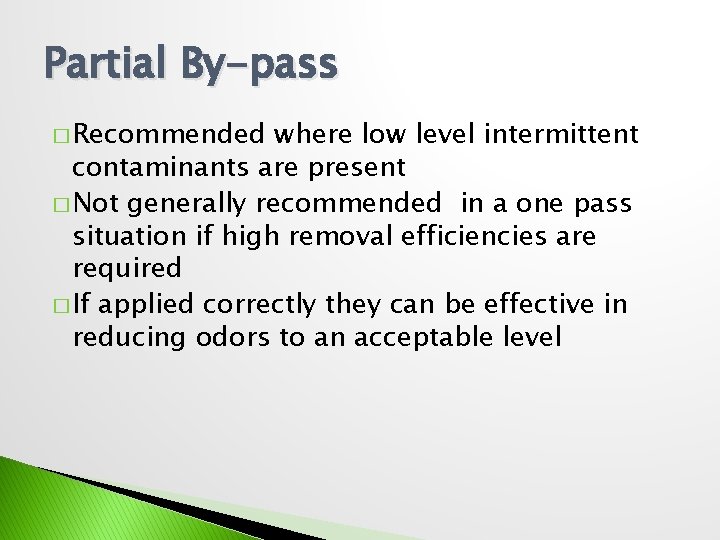 Partial By-pass

□ Recommended where low level intermittent contaminants are present

□ Not generally recommended  in a one pass situation if high removal efficiencies are required

□ If applied correctly they can be effective in reducing odors to an acceptable level